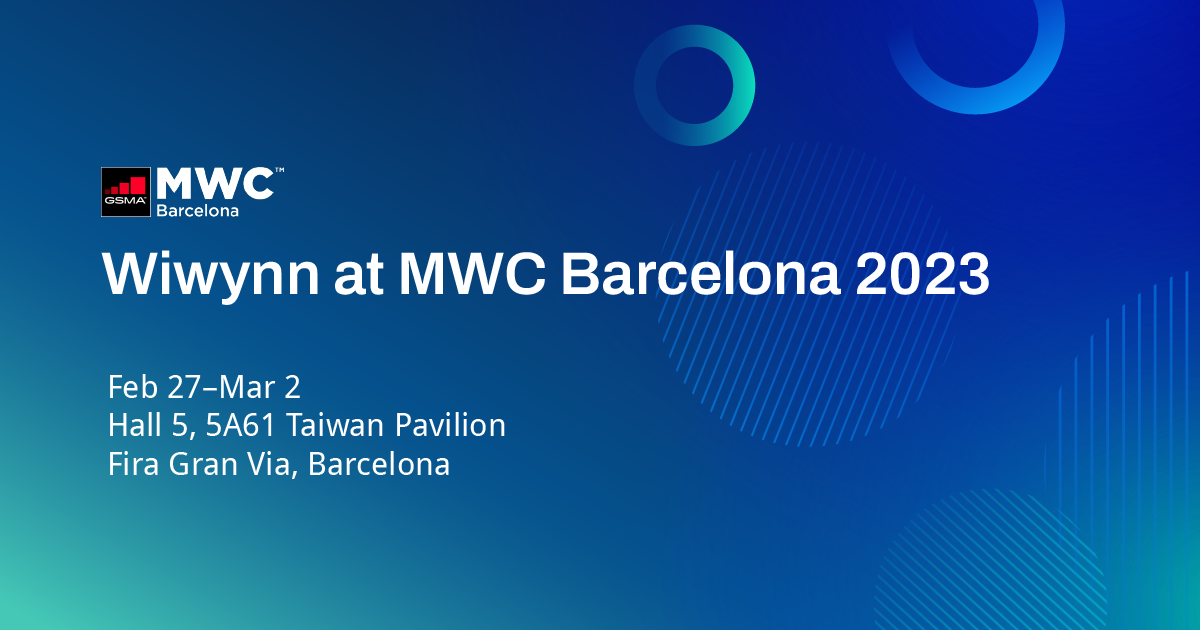 GSMA MWC™ Barcelona

Wiwynn at MWC Barcelona 2023

Feb 27–Mar 2
Hall 5, 5A61 Taiwan Pavilion
Fira Gran Via, Barcelona